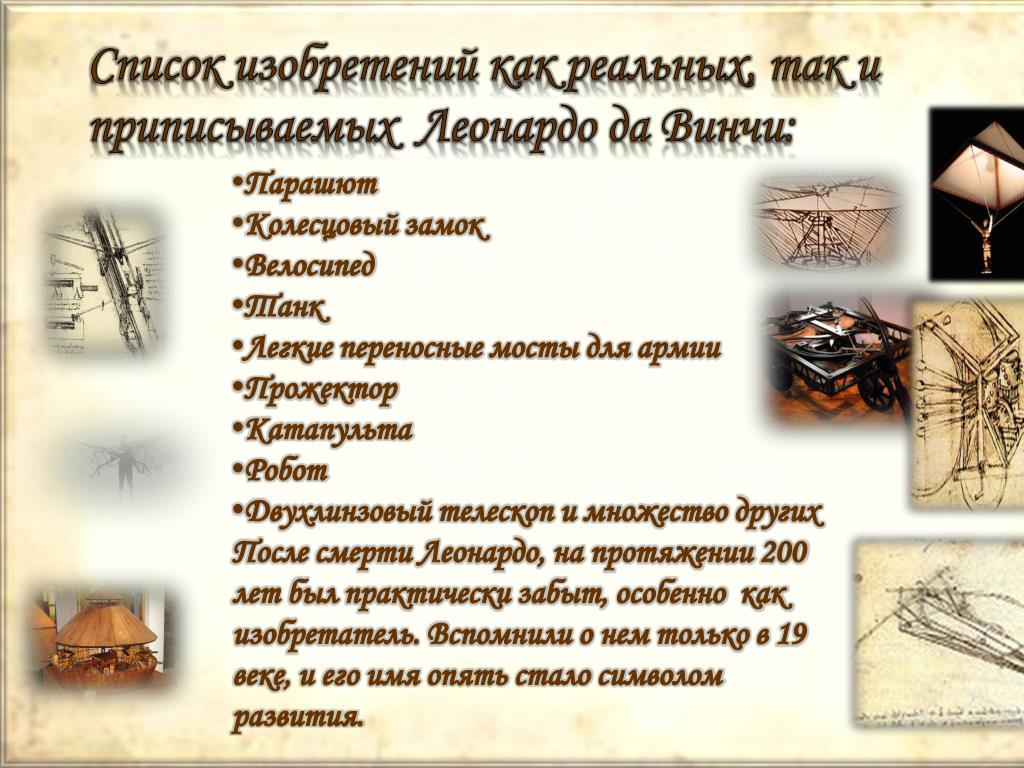 Список изобретений как реальных, так и приписываемых Леонардо да Винчи:

•Парашют
•Колесцовый замок
•Велосипед
•Танк
•Легкие переносные мосты для армии
•Прожектор
•Катапульта
•Робот
•Двухлинзовый телескоп и множество других
После смерти Леонардо, на протяжении 200 лет был практически забыт, особенно как изобретатель. Вспомнили о нем только в 19 веке, и его имя опять стало символом развития.